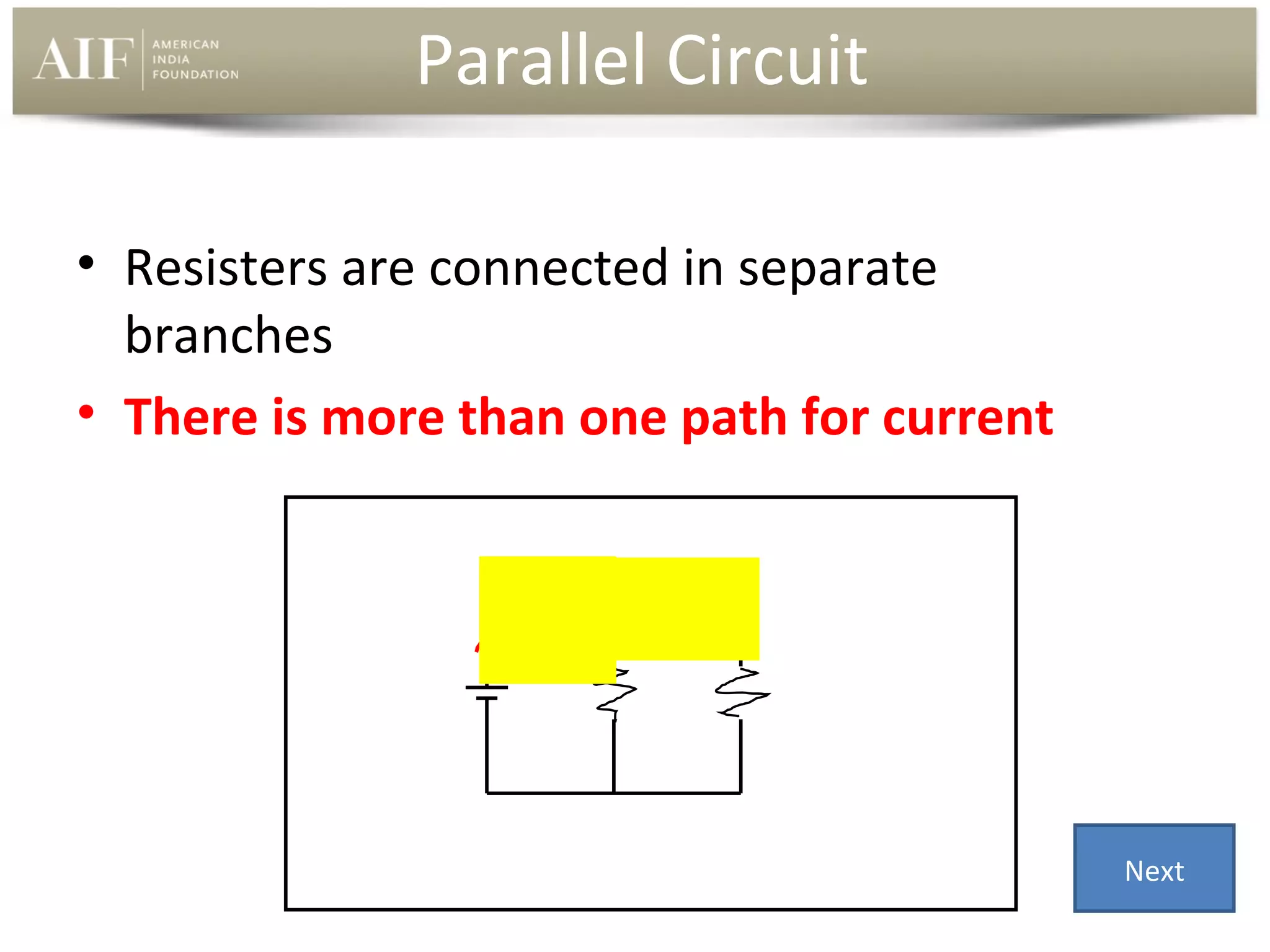 AIF AMERICAN INDIA FOUNDATION

Parallel Circuit

• Resisters are connected in separate branches

• There is more than one path for current

Next